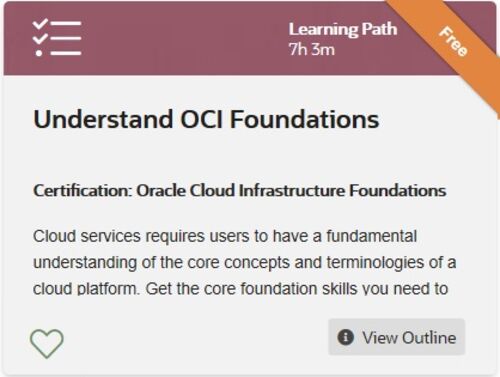 Learning Path
7h 3m

Free

Understand OCI Foundations

Certification: Oracle Cloud Infrastructure Foundations

Cloud services requires users to have a fundamental understanding of the core concepts and terminologies of a cloud platform. Get the core foundation skills you need to

View Outline